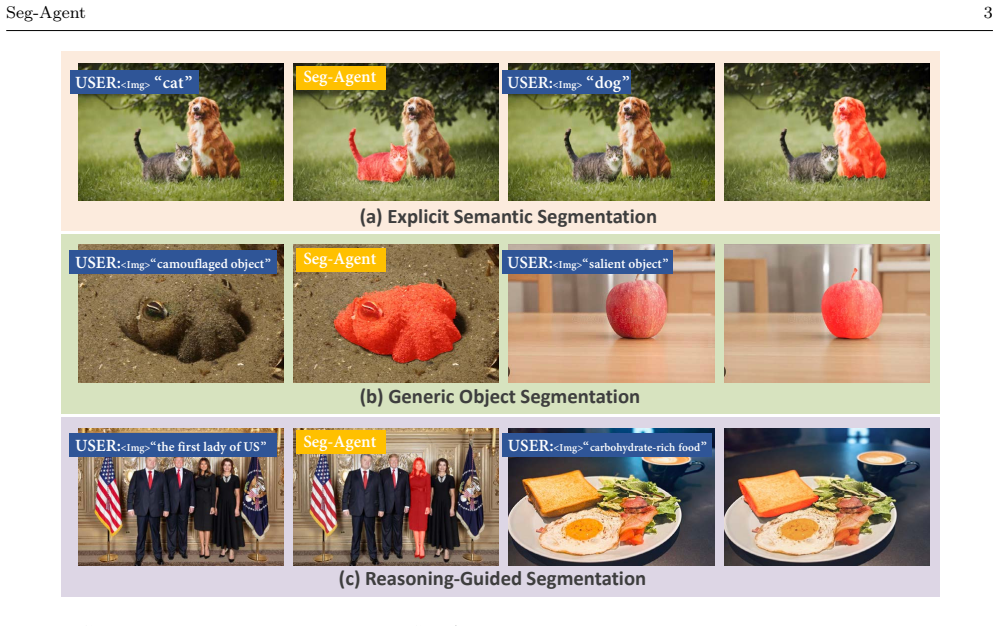 Seg-Agent

3

USER:<Img> "cat"

Seg-Agent

USER:<Img> "dog"

(a) Explicit Semantic Segmentation

USER:<Img>"camouflaged object"

Seg-Agent

USER:<Img>"salient object"

(b) Generic Object Segmentation

USER:<Img>"the first lady of US"

Seg-Agent

USER:<Img>"carbohydrate-rich food"

(c) Reasoning-Guided Segmentation